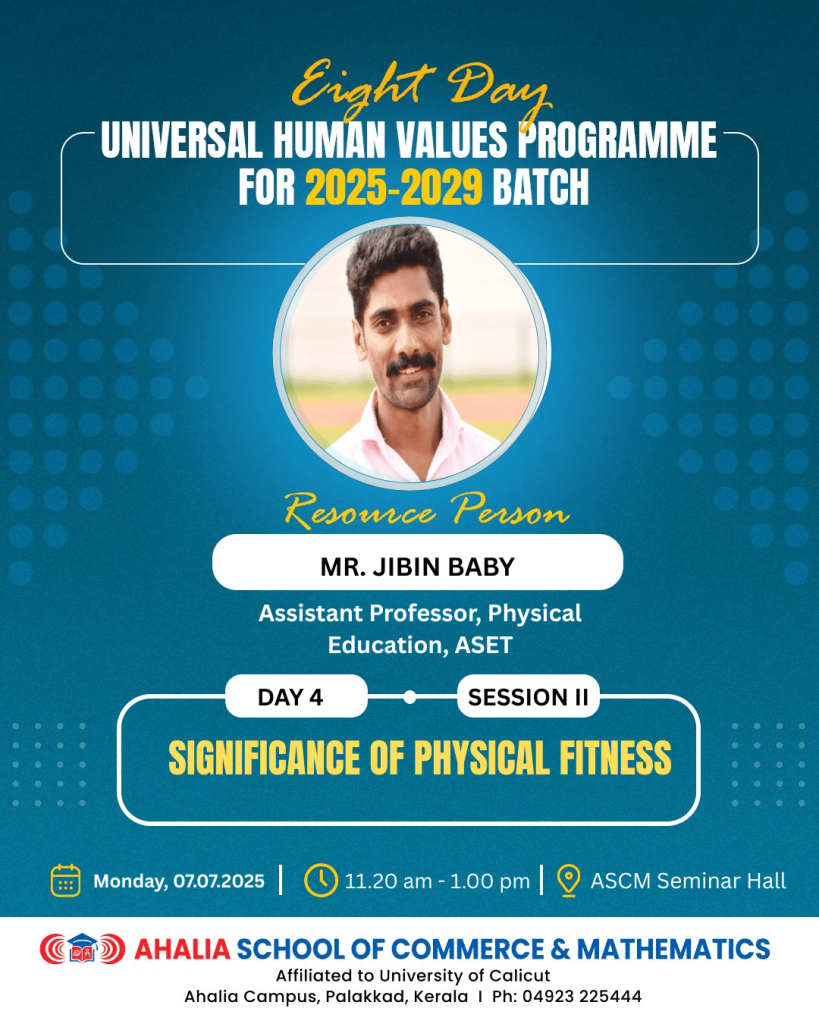 Eight Day
UNIVERSAL HUMAN VALUES PROGRAMME FOR 2025-2029 BATCH

Resource Person
MR. JIBIN BABY
Assistant Professor, Physical Education, ASET

DAY 4
SESSION II
SIGNIFICANCE OF PHYSICAL FITNESS

Monday, 07.07.2025 | 11.20 am - 1.00 pm | ASCM Seminar Hall

AHALIA SCHOOL OF COMMERCE & MATHEMATICS
Affiliated to University of Calicut
Ahalia Campus, Palakkad, Kerala I Ph: 04923 225444